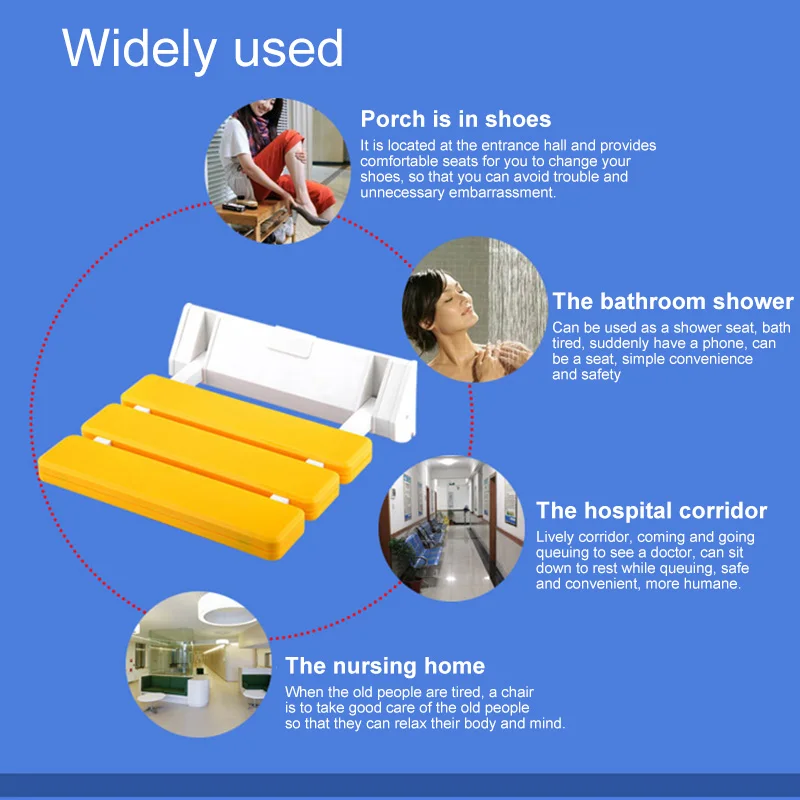 Widely used

Porch is in shoes
It is located at the entrance hall and provides comfortable seats for you to change your shoes, so that you can avoid trouble and unnecessary embarrassment.

The bathroom shower
Can be used as a shower seat, bath tired, suddenly have a phone, can be a seat, simple convenience and safety

The hospital corridor
Lively corridor, coming and going queuing to see a doctor, can sit down to rest while queuing, safe and convenient, more humane.

The nursing home
When the old people are tired, a chair is to take good care of the old people so that they can relax their body and mind.